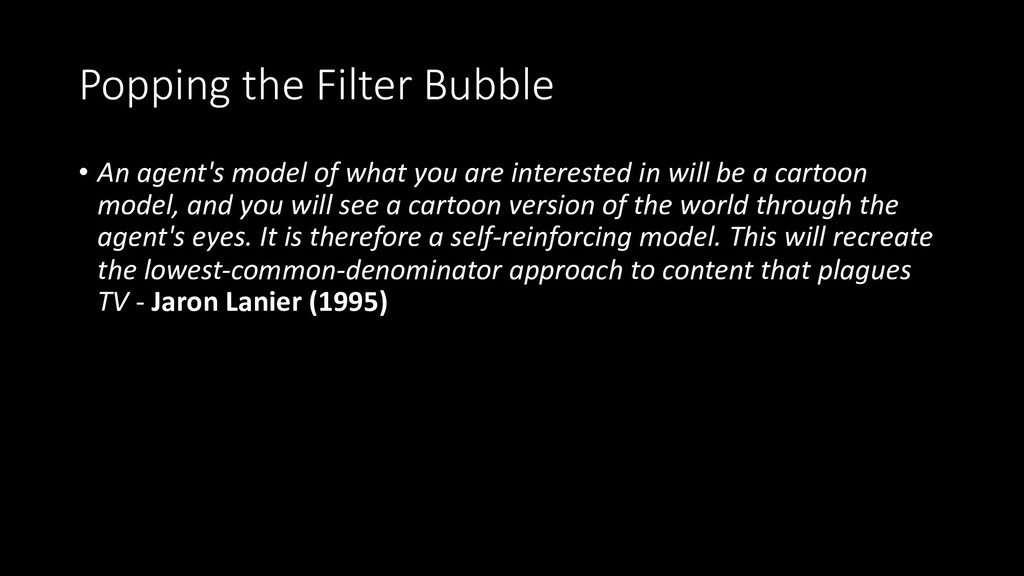 Popping the Filter Bubble

• An agent's model of what you are interested in will be a cartoon model, and you will see a cartoon version of the world through the agent's eyes. It is therefore a self-reinforcing model. This will recreate the lowest-common-denominator approach to content that plagues TV - Jaron Lanier (1995)